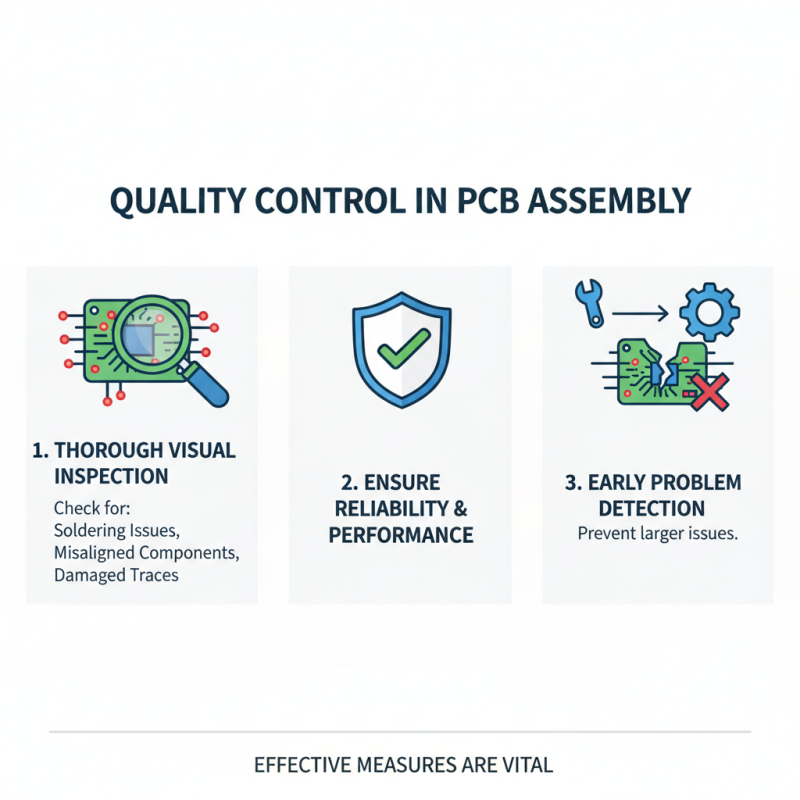 QUALITY CONTROL IN PCB ASSEMBLY

1. THOROUGH VISUAL INSPECTION

Check for:
Soldering Issues,
Misaligned Components,
Damaged Traces

2. ENSURE RELIABILITY & PERFORMANCE

3. EARLY PROBLEM DETECTION

Prevent larger issues.

EFFECTIVE MEASURES ARE VITAL